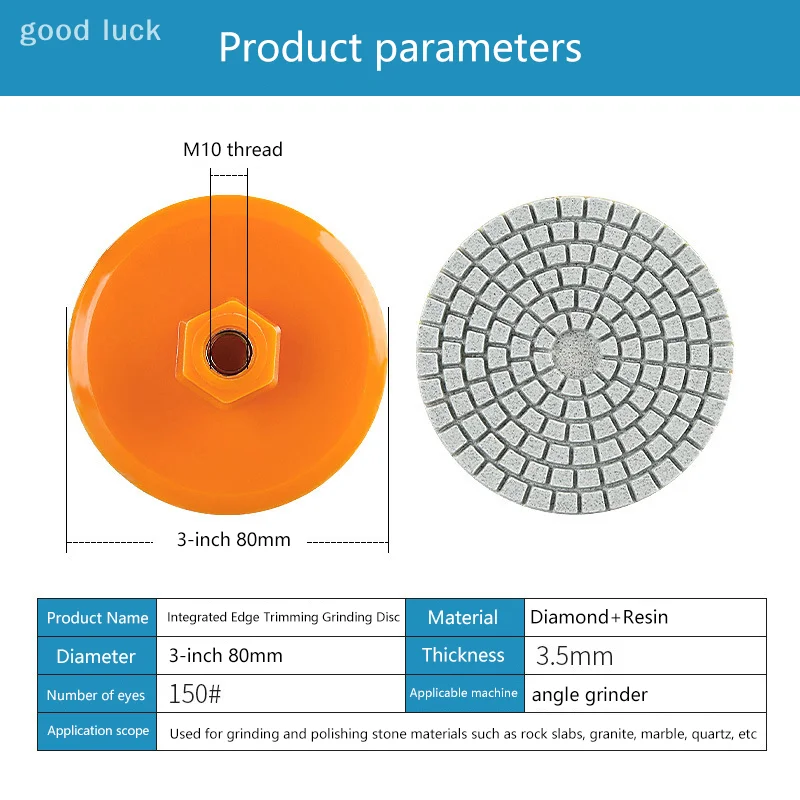 good luck

Product parameters

M10 thread

3-inch 80mm

| Product Name | Integrated Edge Trimming Grinding Disc | Material | Diamond+Resin |
|---|---|---|---|
| Diameter | 3-inch 80mm | Thickness | 3.5mm |
| Number of eyes | 150# | Applicable machine | angle grinder |
| Application scope | Used for grinding and polishing stone materials such as rock slabs, granite, marble, quartz, etc | | |